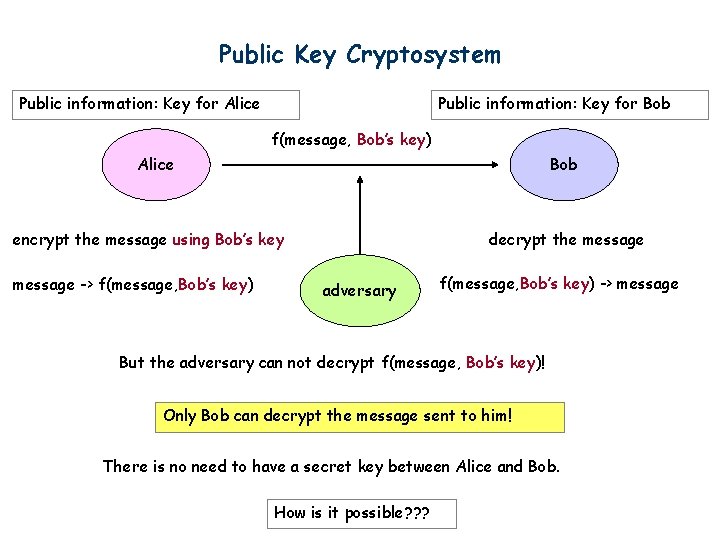 Public Key Cryptosystem

Public information: Key for Alice

Public information: Key for Bob

f(message, Bob's key)

Alice

Bob

encrypt the message using Bob's key

decrypt the message

message -> f(message,Bob's key)

adversary

f(message,Bob's key) -> message

But the adversary can not decrypt f(message, Bob's key)!

Only Bob can decrypt the message sent to him!

There is no need to have a secret key between Alice and Bob.

How is it possible???